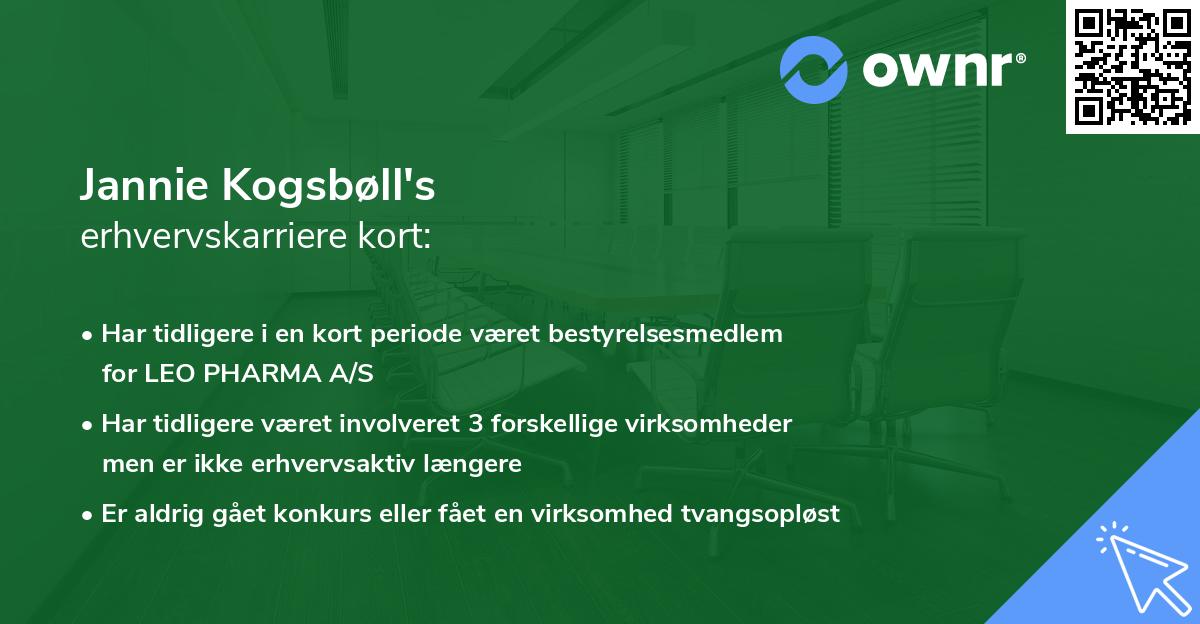 ownr®

Jannie Kogsbøll's
erhvervskarriere kort:

• Har tidligere i en kort periode været bestyrelsesmedlem for LEO PHARMA A/S

• Har tidligere været involveret 3 forskellige virksomheder men er ikke erhvervsaktiv længere

• Er aldrig gået konkurs eller fået en virksomhed tvangsopløst